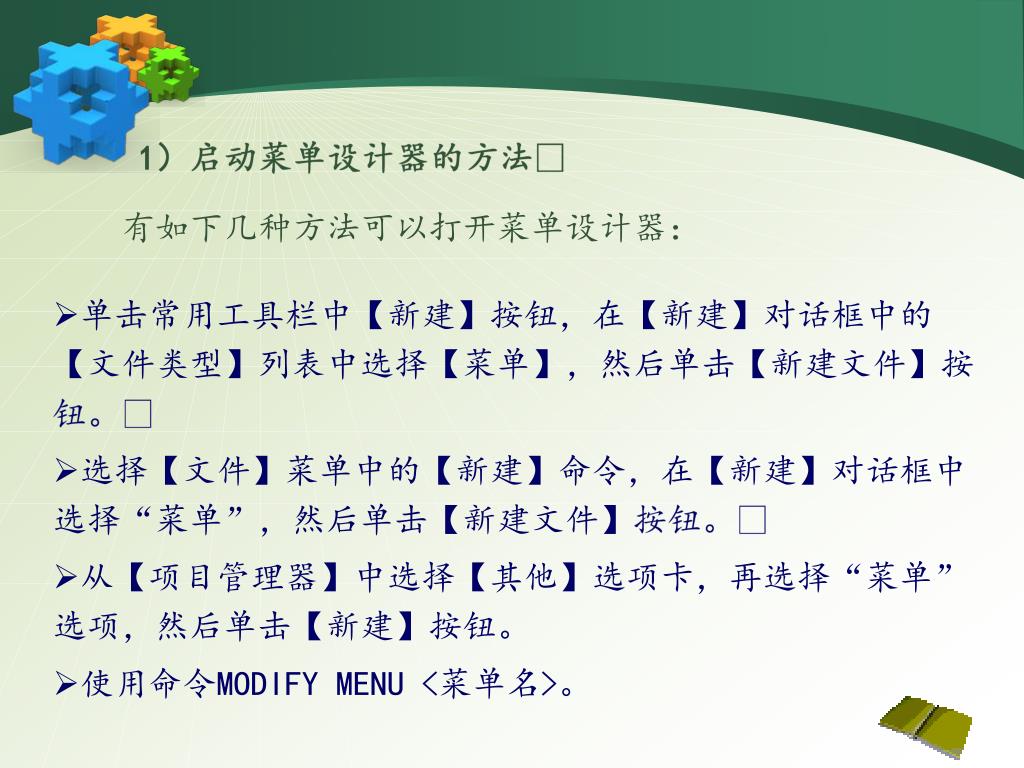 1）启动菜单设计器的方法□

有如下几种方法可以打开菜单设计器：

➢单击常用工具栏中【新建】按钮，在【新建】对话框中的【文件类型】列表中选择【菜单】，然后单击【新建文件】按钮。□

➢选择【文件】菜单中的【新建】命令，在【新建】对话框中选择“菜单”，然后单击【新建文件】按钮。□

➢从【项目管理器】中选择【其他】选项卡，再选择“菜单”选项，然后单击【新建】按钮。

➢使用命令MODIFY MENU <菜单名>。